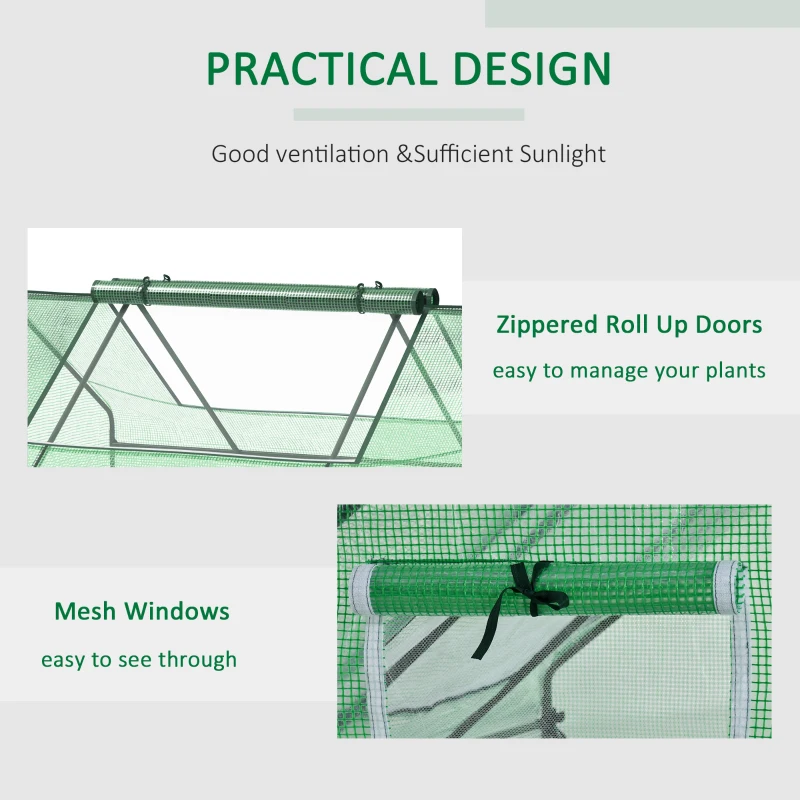 PRACTICAL DESIGN

Good ventilation &Sufficient Sunlight

Zippered Roll Up Doors

easy to manage your plants

Mesh Windows

easy to see through